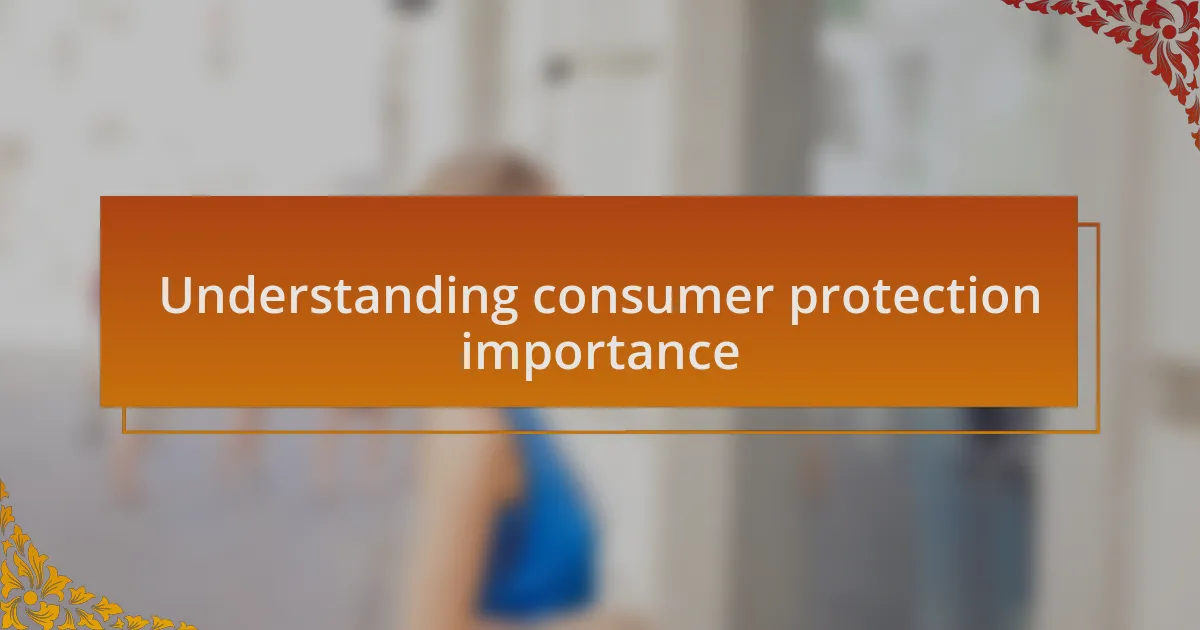 Understanding consumer protection importance